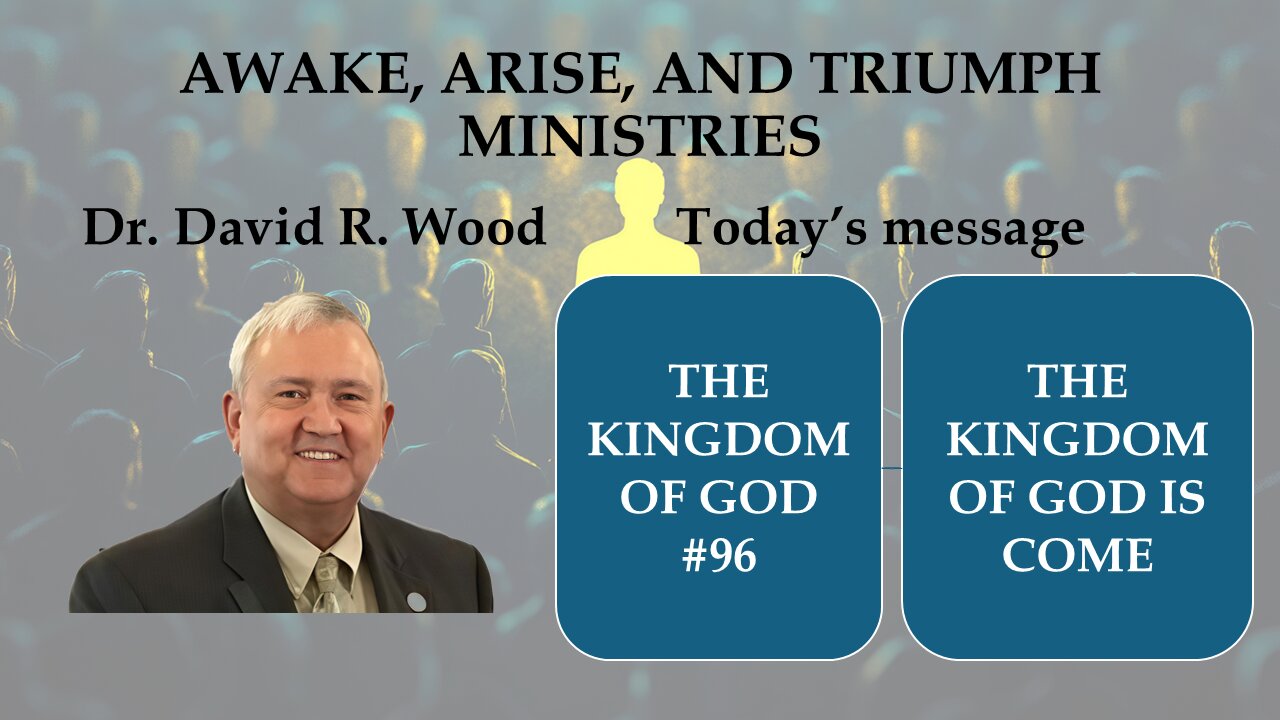 AWAKE, ARISE, AND TRIUMPH MINISTRIES

Dr. David R. Wood

Today's message

THE KINGDOM OF GOD #96

THE KINGDOM OF GOD IS COME